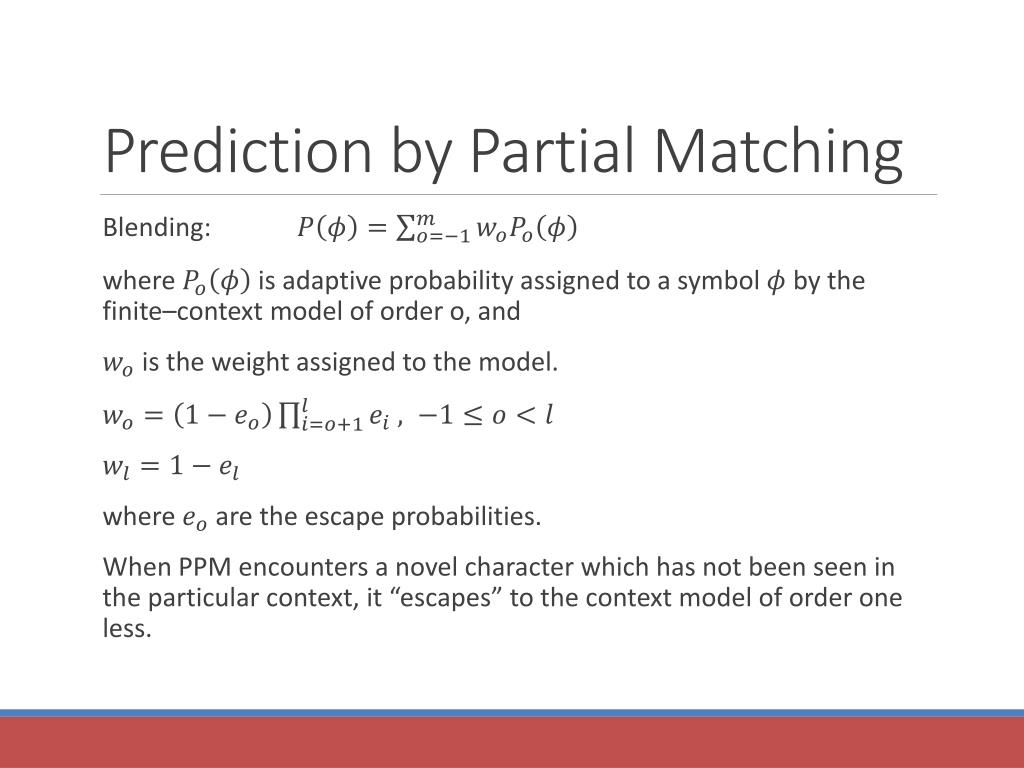 Prediction by Partial Matching

Blending: $P(\phi) = \sum_{o=-1}^{m} w_o P_o(\phi)$

where $P_o(\phi)$ is adaptive probability assigned to a symbol $\phi$ by the finite–context model of order o, and

$w_o$ is the weight assigned to the model.

$w_o = (1 - e_o) \prod_{i=o+1}^{l} e_i$ , $-1 \leq o < l$

$w_l = 1 - e_l$

where $e_o$ are the escape probabilities.

When PPM encounters a novel character which has not been seen in the particular context, it “escapes” to the context model of order one less.